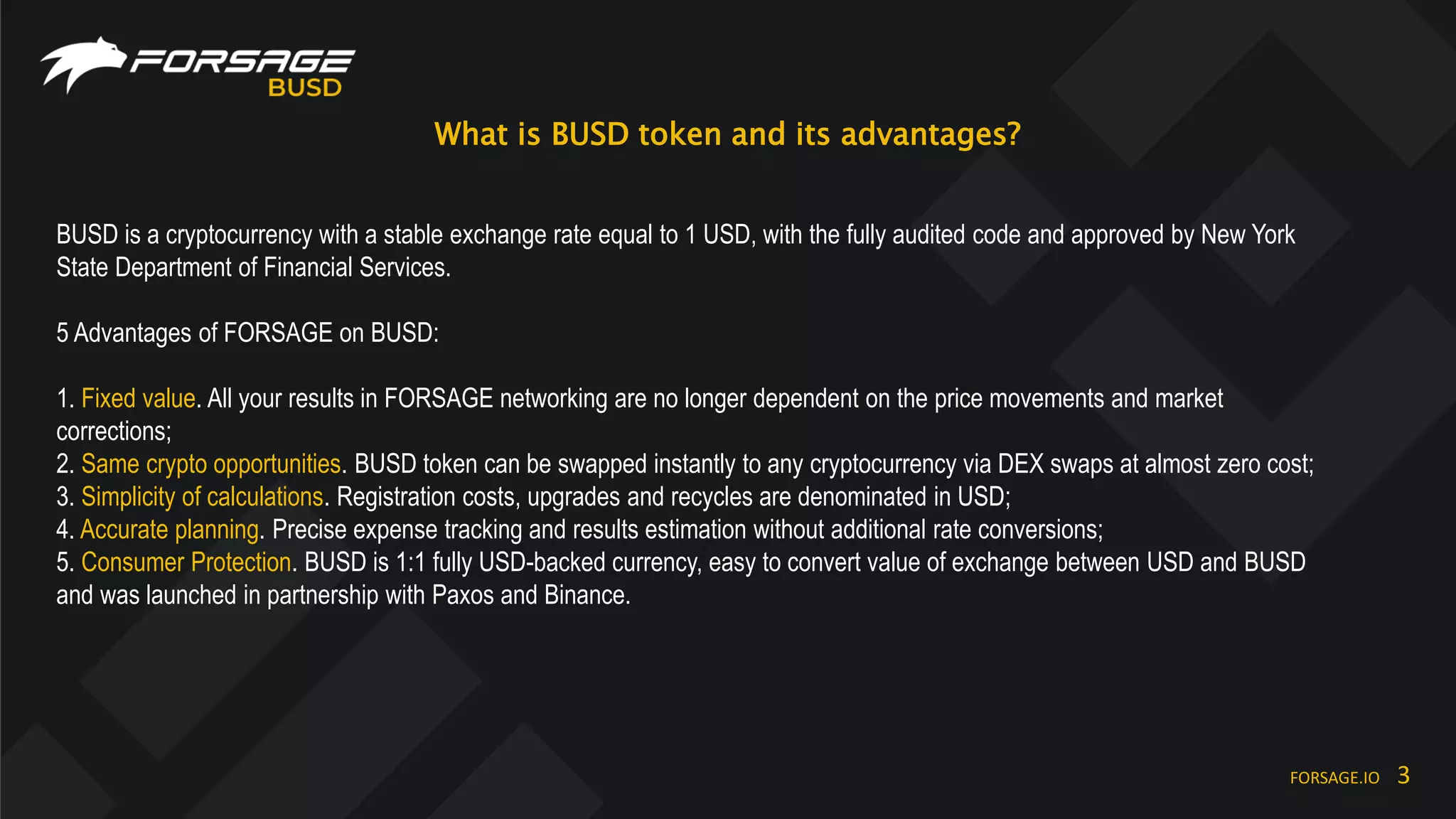 FORSAGE
BUSD

What is BUSD token and its advantages?

BUSD is a cryptocurrency with a stable exchange rate equal to 1 USD, with the fully audited code and approved by New York State Department of Financial Services.

5 Advantages of FORSAGE on BUSD:

1. Fixed value. All your results in FORSAGE networking are no longer dependent on the price movements and market corrections;
2. Same crypto opportunities. BUSD token can be swapped instantly to any cryptocurrency via DEX swaps at almost zero cost;
3. Simplicity of calculations. Registration costs, upgrades and recycles are denominated in USD;
4. Accurate planning. Precise expense tracking and results estimation without additional rate conversions;
5. Consumer Protection. BUSD is 1:1 fully USD-backed currency, easy to convert value of exchange between USD and BUSD and was launched in partnership with Paxos and Binance.

FORSAGE.IO 3